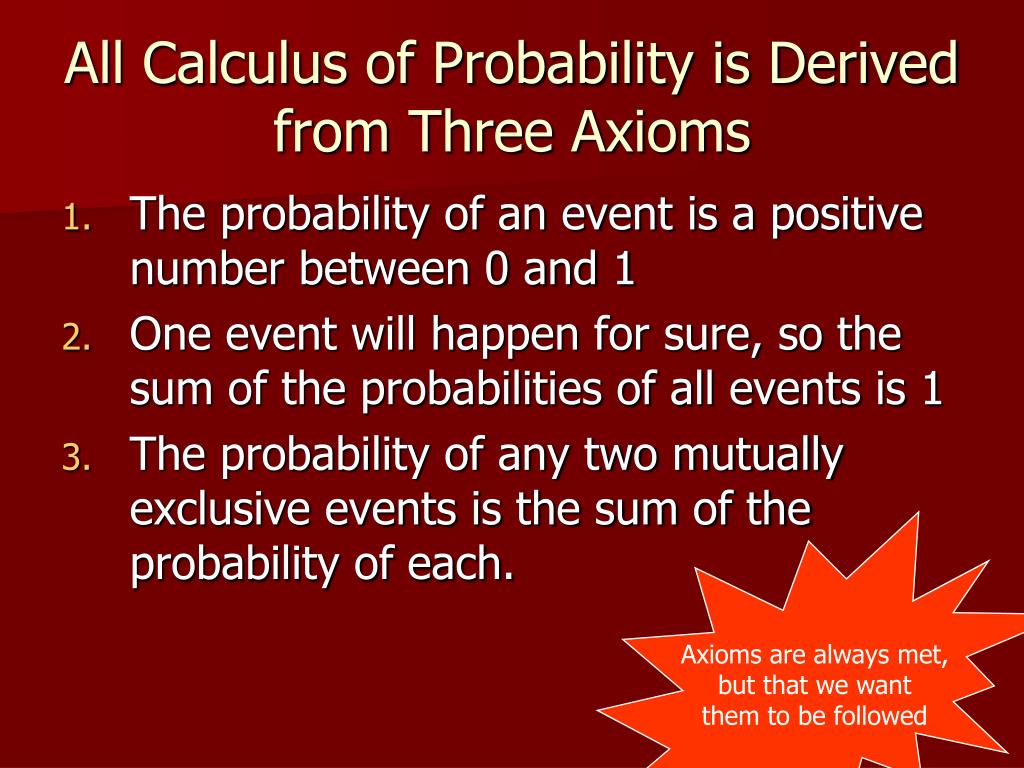 All Calculus of Probability is Derived from Three Axioms

1. The probability of an event is a positive number between 0 and 1
2. One event will happen for sure, so the sum of the probabilities of all events is 1
3. The probability of any two mutually exclusive events is the sum of the probability of each.

Axioms are always met, but that we want them to be followed